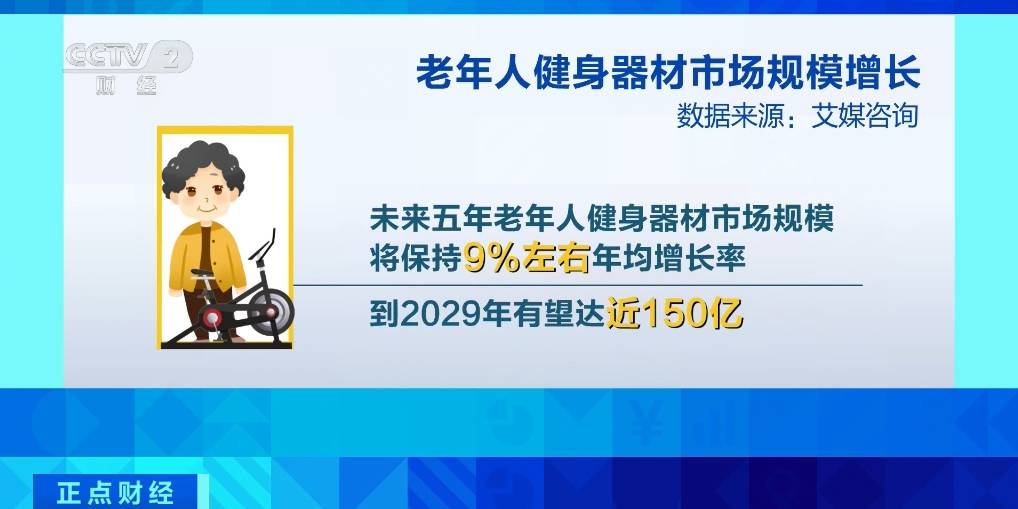 CCTV 2
财经

老年人健身器材市场规模增长
数据来源：艾媒咨询

未来五年老年人健身器材市场规模将保持9%左右年均增长率

到2029年有望达近150亿

正点财经